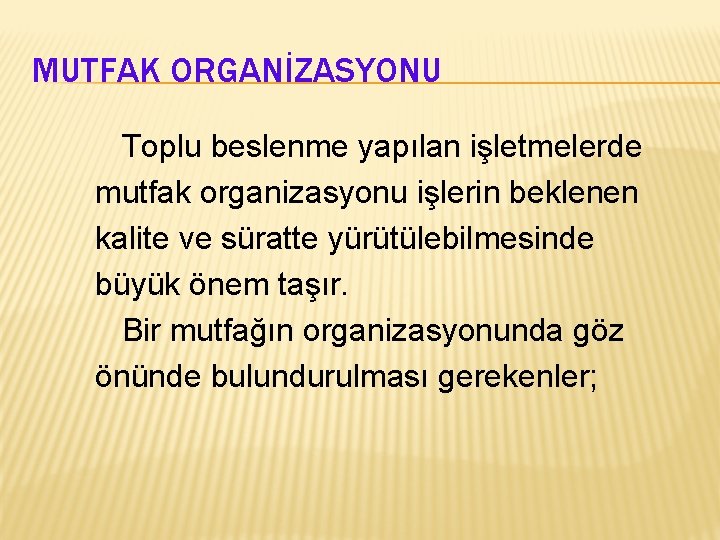 MUTFAK ORGANİZASYONU

Toplu beslenme yapılan işletmelerde mutfak organizasyonu işlerin beklenen kalite ve süratte yürütülebilmesinde büyük önem taşır.

Bir mutfağın organizasyonunda göz önünde bulundurulması gerekenler;